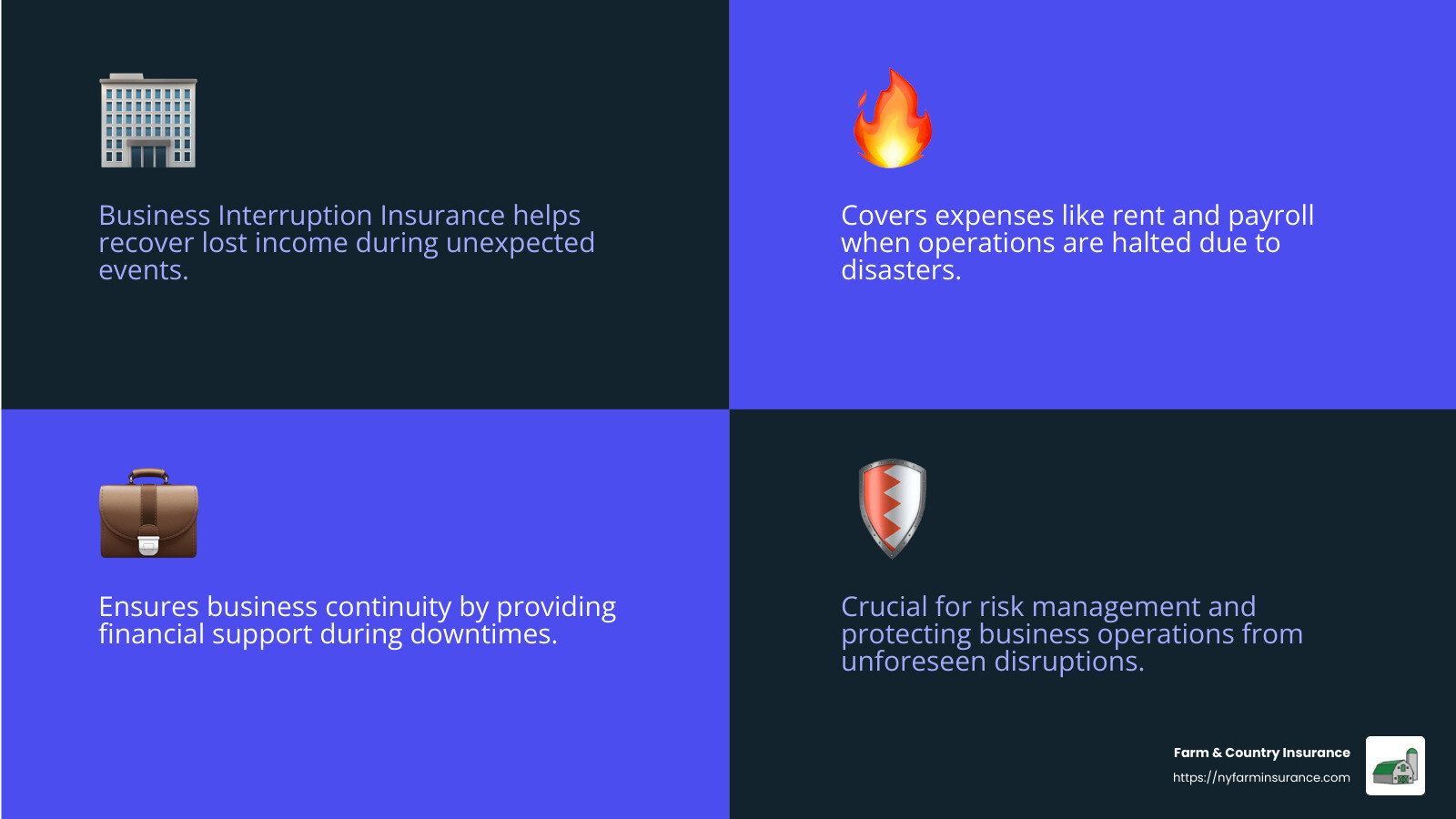 Business Interruption Insurance helps recover lost income during unexpected events.

Covers expenses like rent and payroll when operations are halted due to disasters.

Ensures business continuity by providing financial support during downtimes.

Crucial for risk management and protecting business operations from unforeseen disruptions.

Farm & Country Insurance
https://nyfarminsurance.com